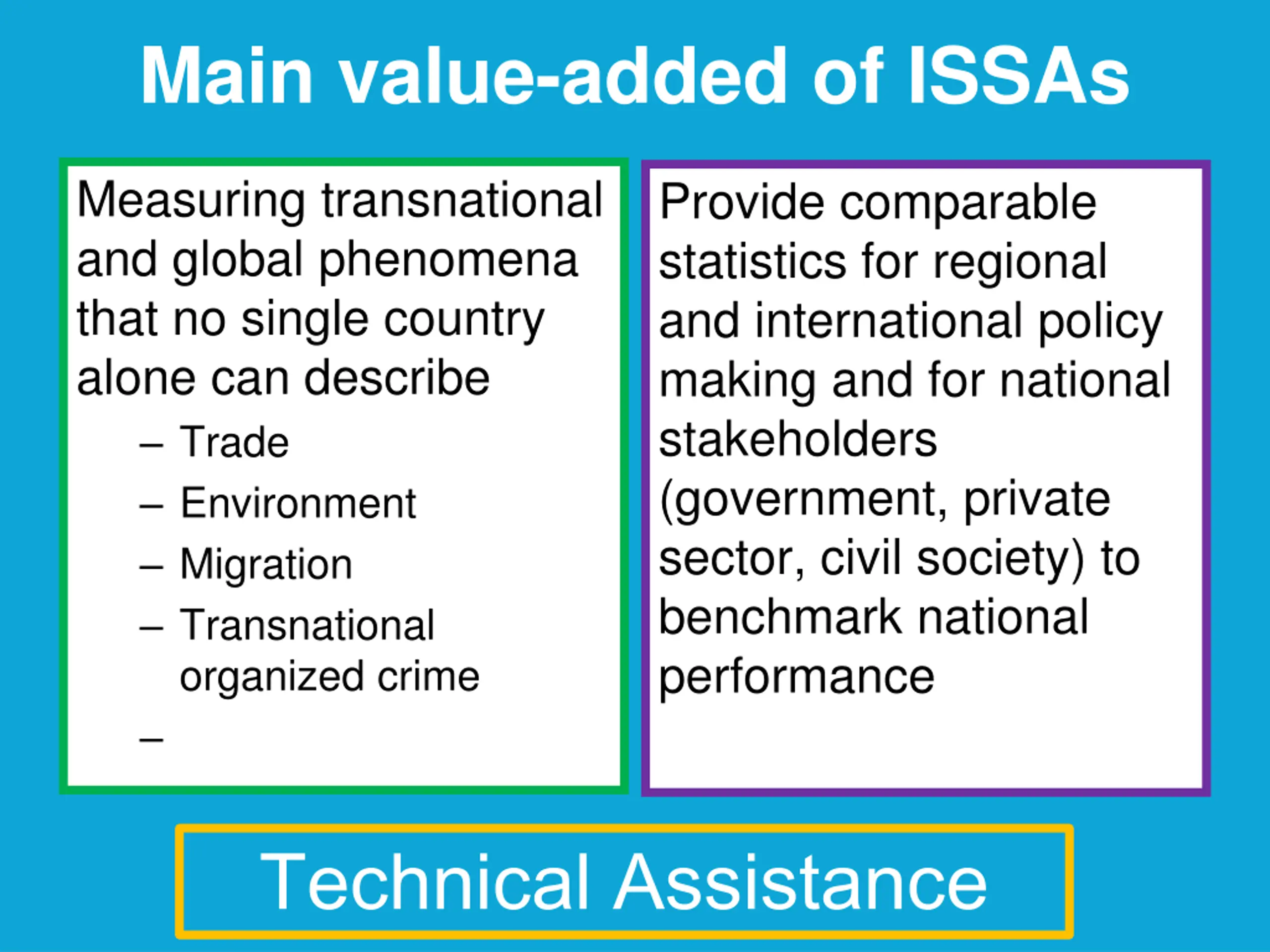 Main value-added of ISSAs

Measuring transnational and global phenomena that no single country alone can describe
– Trade
– Environment
– Migration
– Transnational organized crime
–

Provide comparable statistics for regional and international policy making and for national stakeholders (government, private sector, civil society) to benchmark national performance

Technical Assistance